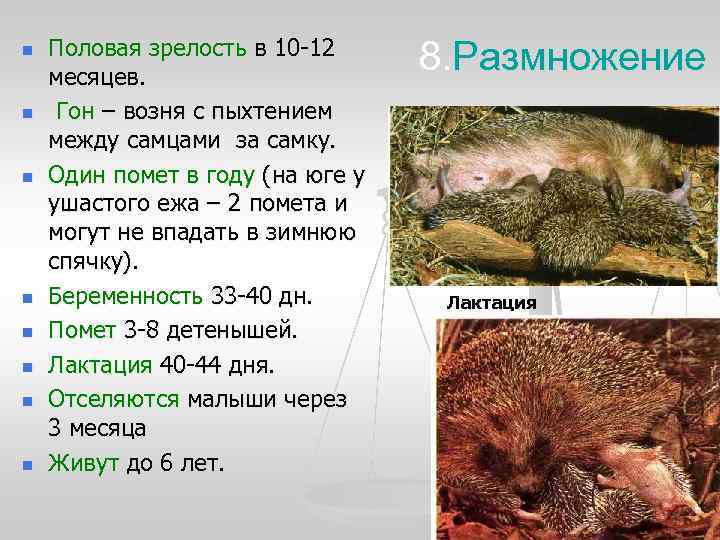 8.Размножение

- Половая зрелость в 10-12 месяцев.
- Гон – возня с пыхтением между самцами за самку.
- Один помет в году (на юге у ушастого ежа – 2 помета и могут не впадать в зимнюю спячку).
- Беременность 33-40 дн.
- Помет 3-8 детенышей.
- Лактация 40-44 дня.
- Отселяются малыши через 3 месяца
- Живут до 6 лет.

Лактация